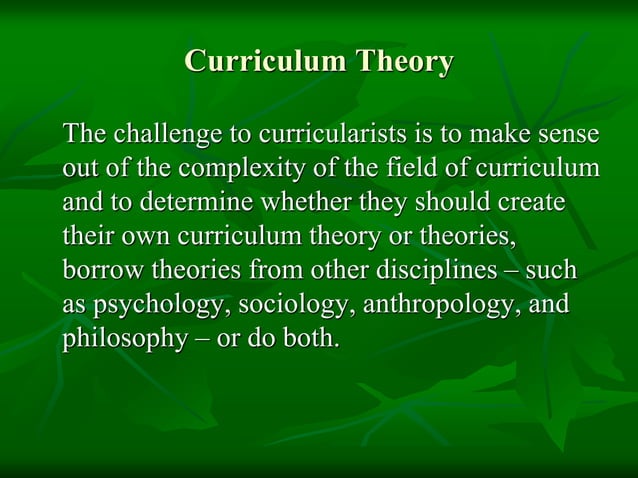 Curriculum Theory

The challenge to curricularists is to make sense out of the complexity of the field of curriculum and to determine whether they should create their own curriculum theory or theories, borrow theories from other disciplines – such as psychology, sociology, anthropology, and philosophy – or do both.